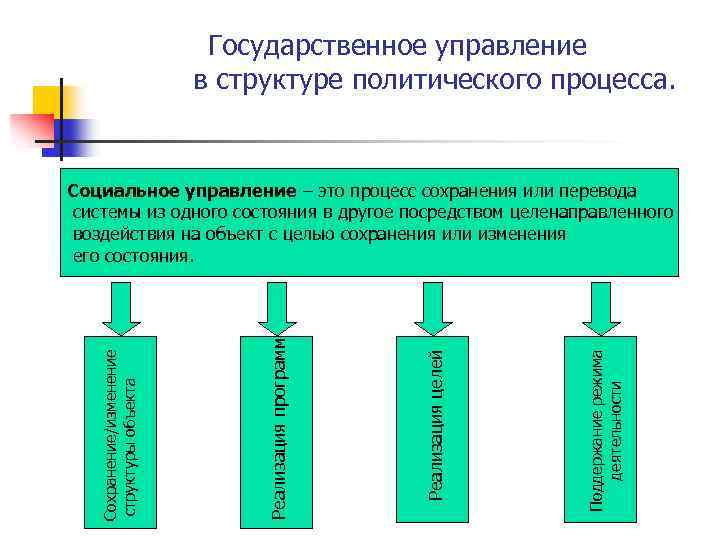 Государственное управление
в структуре политического процесса.

Социальное управление – это процесс сохранения или перевода системы из одного состояния в другое посредством целенаправленного воздействия на объект с целью сохранения или изменения его состояния.

Сохранение/изменение структуры объекта

Реализация программ

Реализация целей

Поддержание режима деятельности